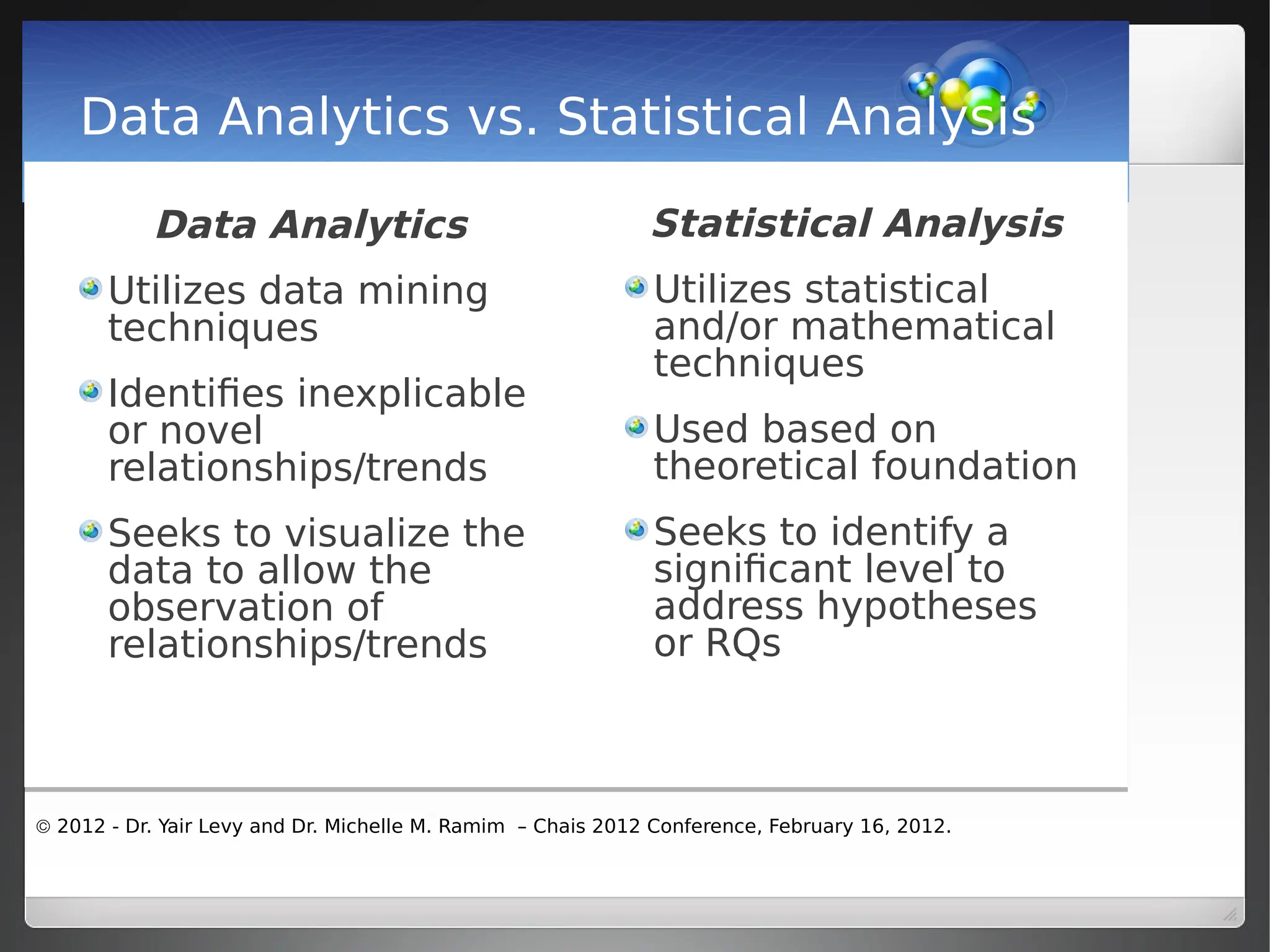 Data Analytics vs. Statistical Analysis

Data Analytics

Utilizes data mining techniques

Identifies inexplicable or novel relationships/trends

Seeks to visualize the data to allow the observation of relationships/trends

Statistical Analysis

Utilizes statistical and/or mathematical techniques

Used based on theoretical foundation

Seeks to identify a significant level to address hypotheses or RQs

© 2012 - Dr. Yair Levy and Dr. Michelle M. Ramim – Chais 2012 Conference, February 16, 2012.